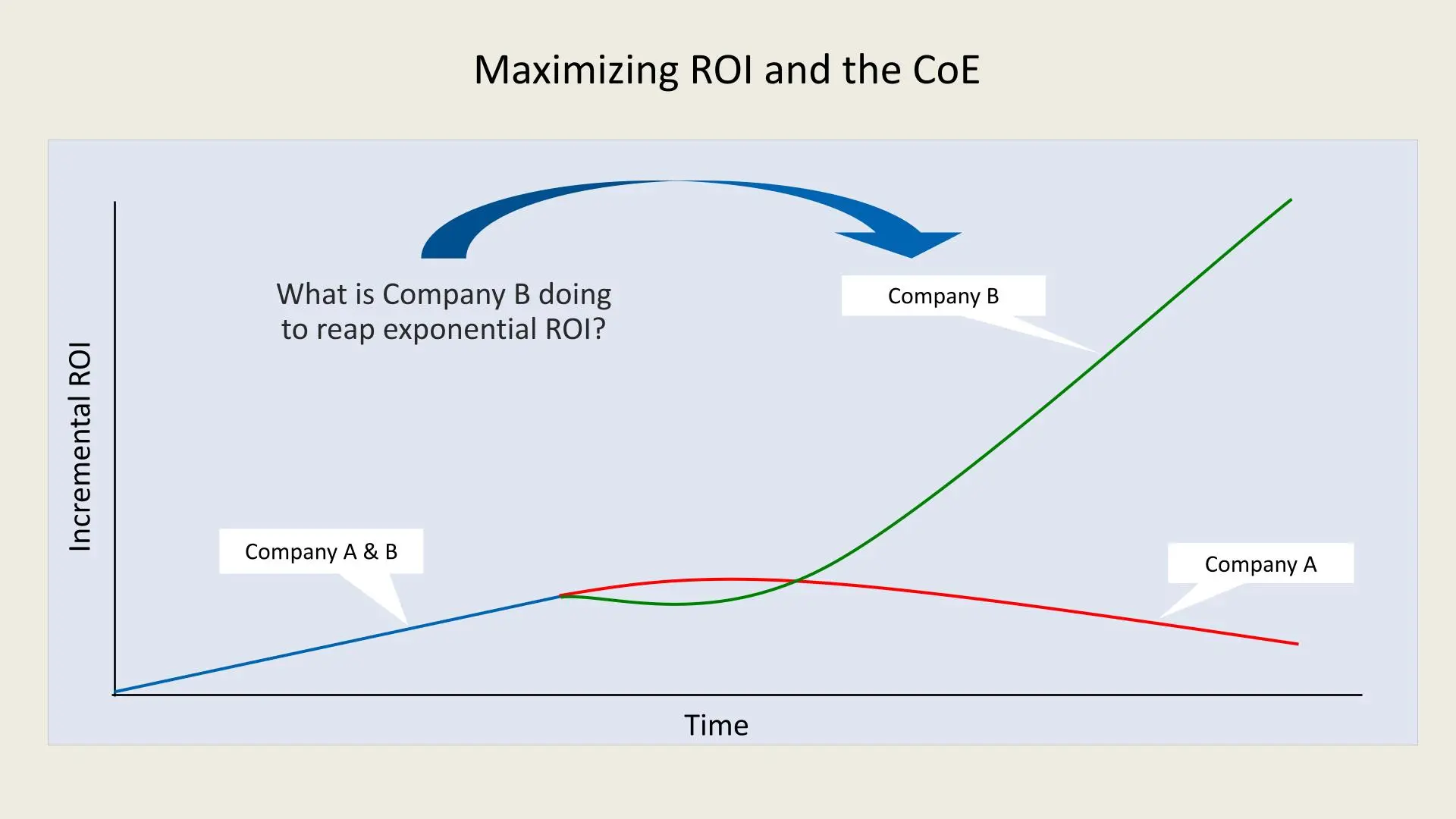 Maximizing ROI and the CoE

What is Company B doing to reap exponential ROI?

Company B

Incremental ROI

Company A & B

Company A

Time